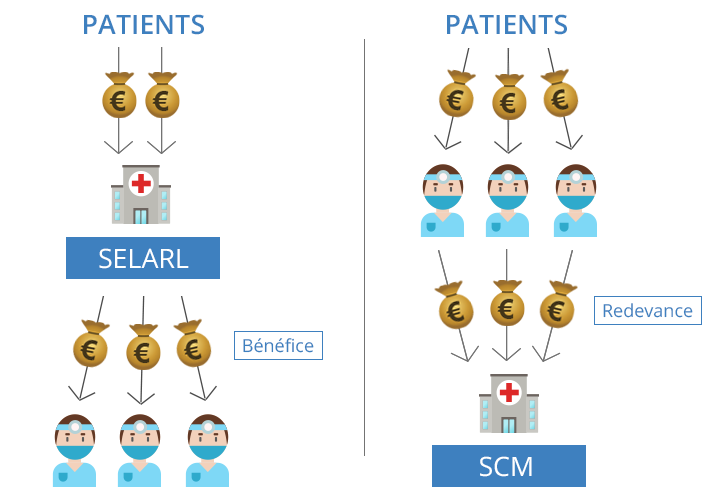 PATIENTS

€ €

SELARL

€ € €

Bénéfice

PATIENTS

€ € €

€ € €

Redevance

SCM